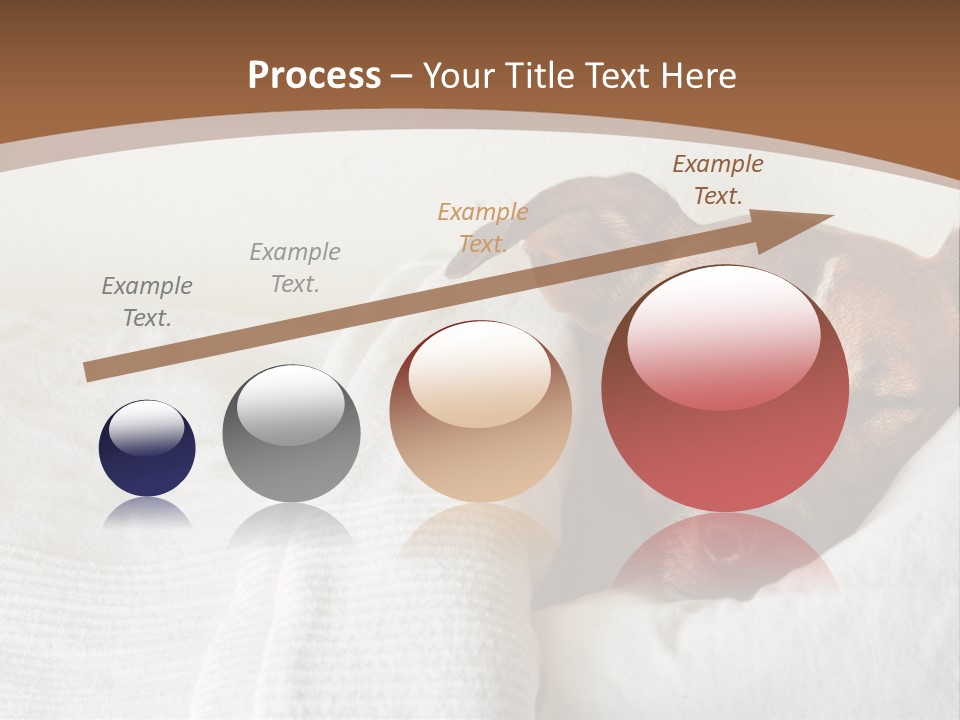 Process – Your Title Text Here

Example Text.

Example Text.

Example Text.

Example Text.